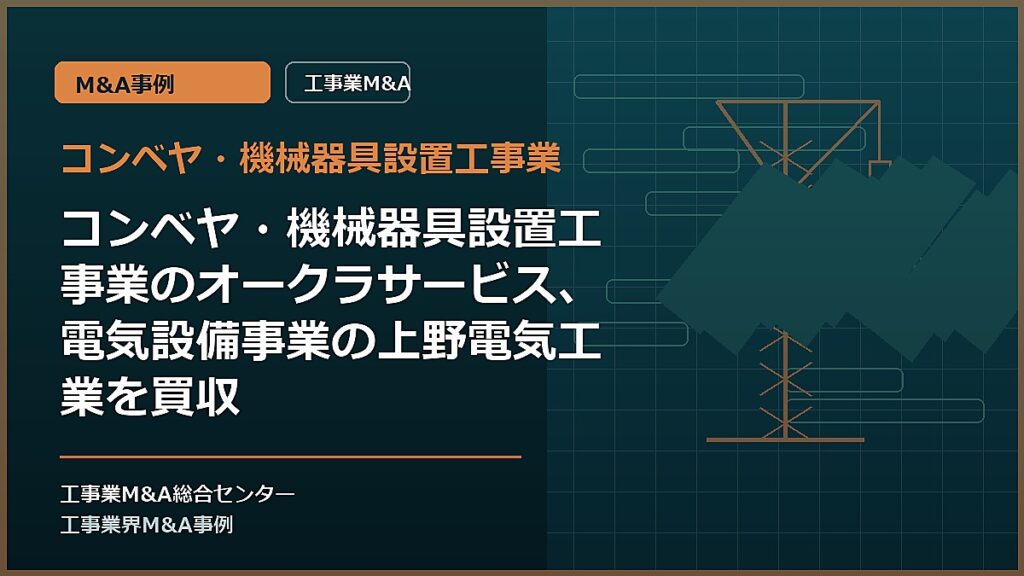 M&A事例

工事業M&A

コンベヤ・機械器具設置工事業

コンベヤ・機械器具設置工事業のオークラサービス、電気設備事業の上野電気工業を買収

工事業M&A総合センター
工事業界M&A事例